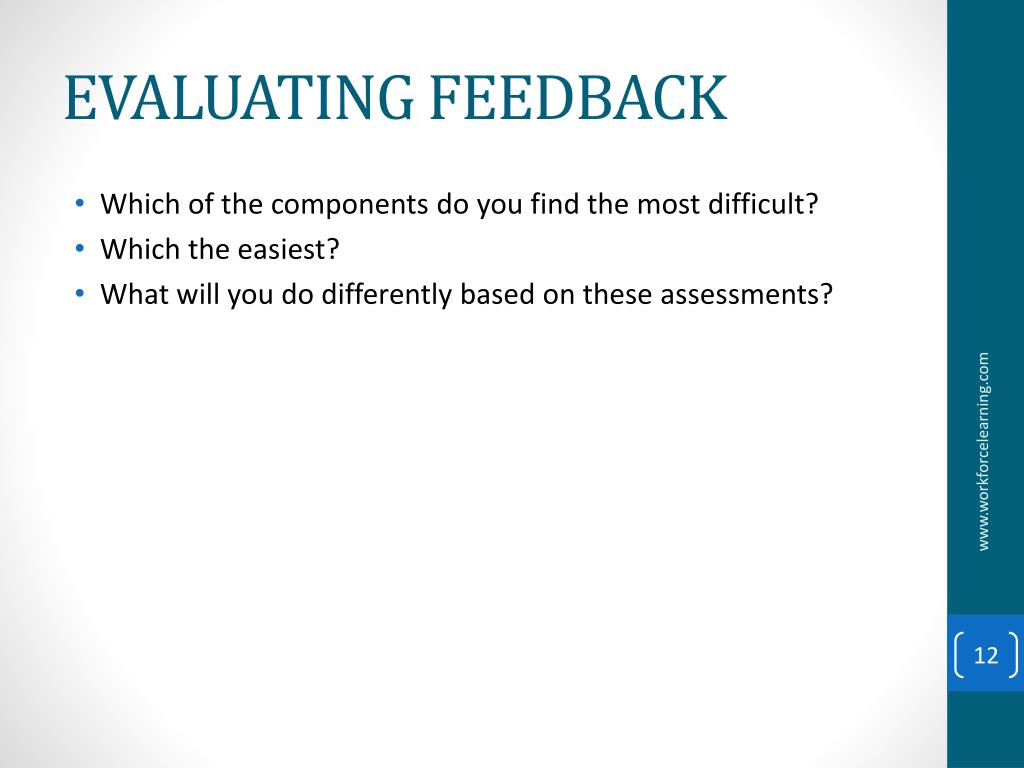 EVALUATING FEEDBACK

• Which of the components do you find the most difficult?
• Which the easiest?
• What will you do differently based on these assessments?

www.workforcelearning.com

12